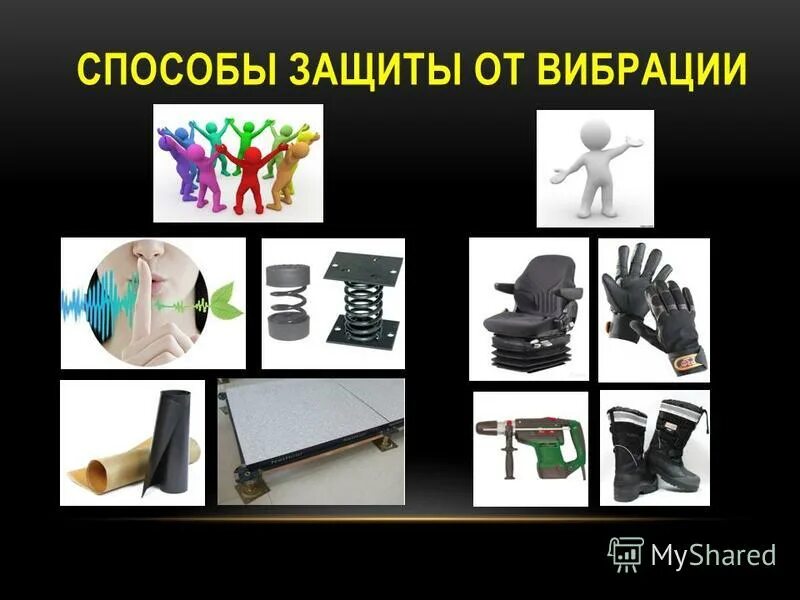 СПОСОБЫ ЗАЩИТЫ ОТ ВИБРАЦИИ

MyShared